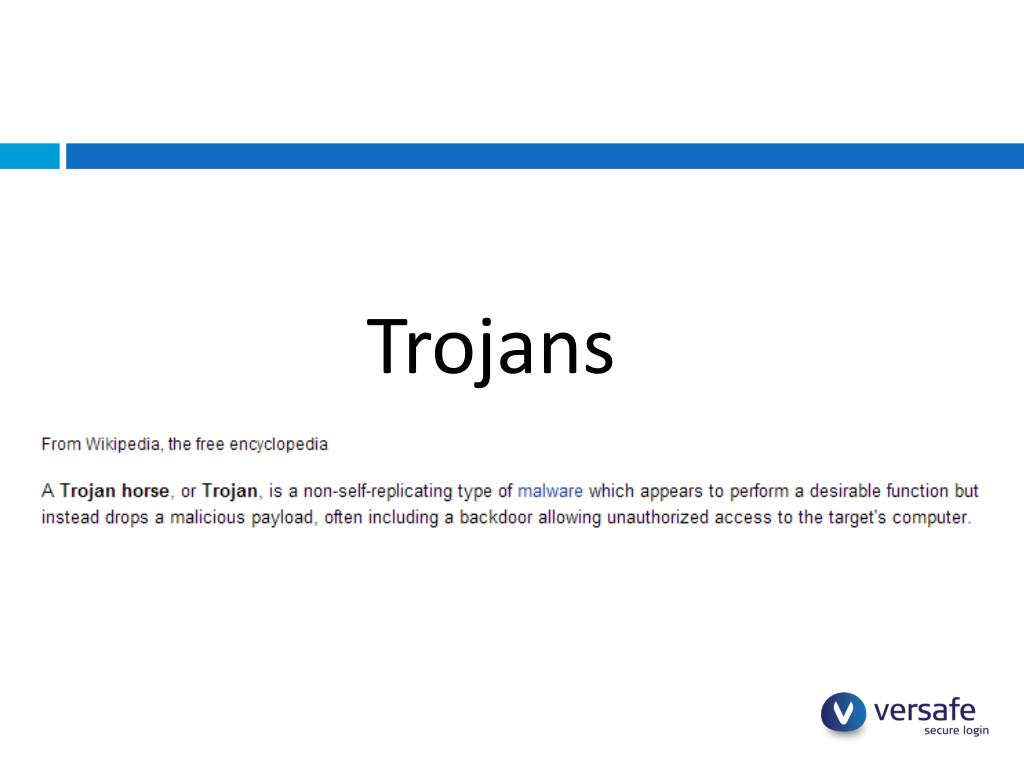 Trojans

From Wikipedia, the free encyclopedia

A Trojan horse, or Trojan, is a non-self-replicating type of malware which appears to perform a desirable function but instead drops a malicious payload, often including a backdoor allowing unauthorized access to the target's computer.

versafe
secure login